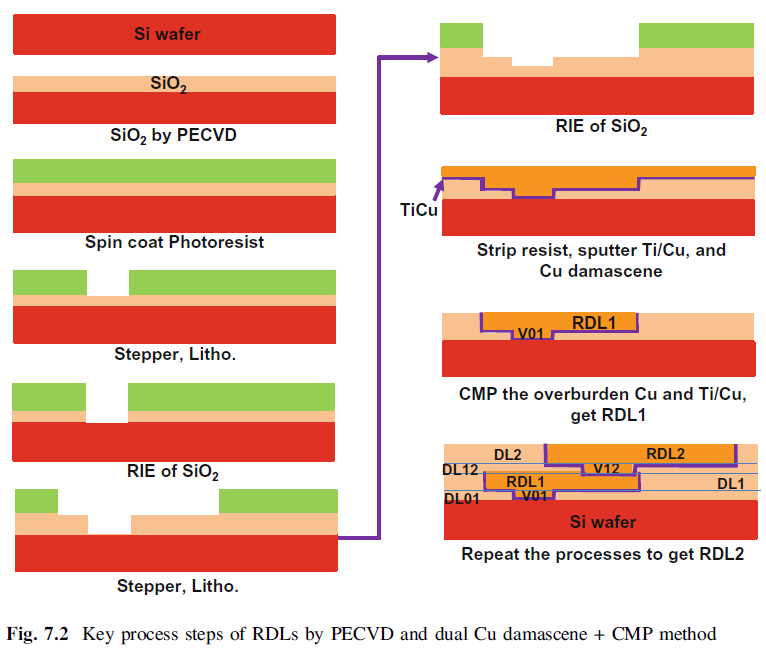 Si wafer

$SiO_2$

$SiO_2$ by PECVD

Spin coat Photoresist

Stepper, Litho.

RIE of $SiO_2$

Stepper, Litho.

RIE of $SiO_2$

TiCu

Strip resist, sputter Ti/Cu, and Cu damascene

V01

RDL1

CMP the overburden Cu and Ti/Cu, get RDL1

DL2

RDL2

DL12

V12

RDL1

DL1

DL01

V01

Si wafer

Repeat the processes to get RDL2

Fig. 7.2 Key process steps of RDLs by PECVD and dual Cu damascene + CMP method